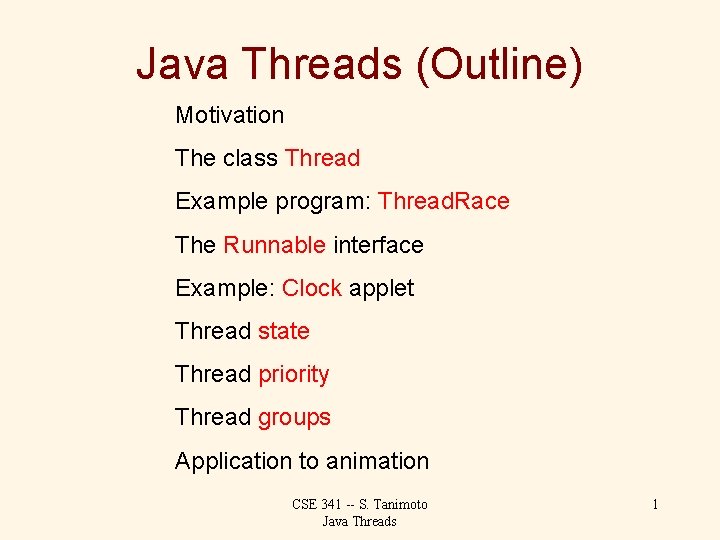 Java Threads (Outline)

Motivation

The class Thread

Example program: ThreadRace

The Runnable interface

Example: Clock applet

Thread state

Thread priority

Thread groups

Application to animation

CSE 341 -- S. Tanimoto
Java Threads

1